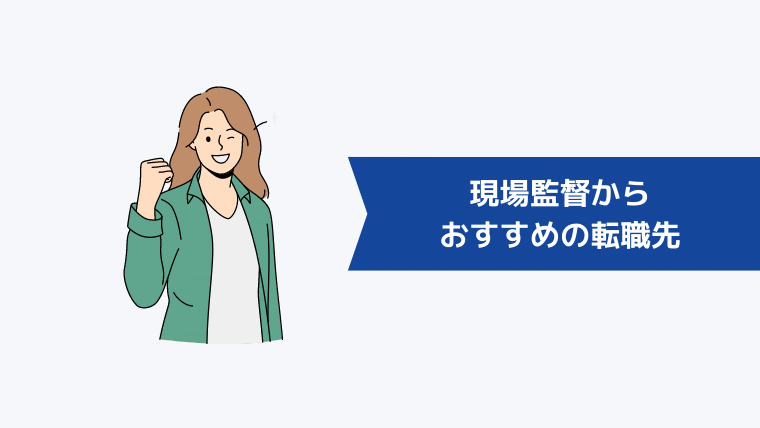 現場監督から
おすすめの転職先